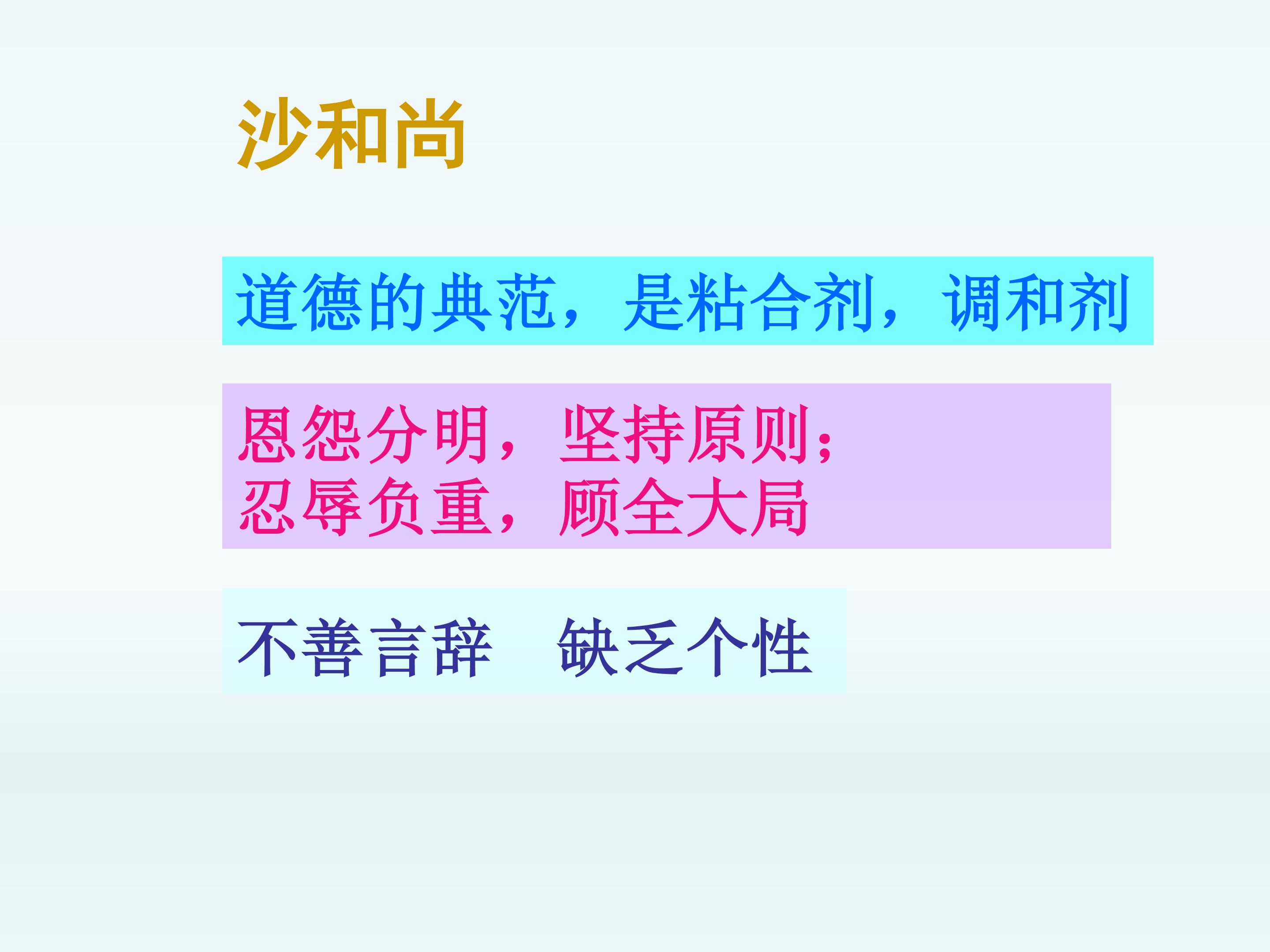 沙和尚

道德的典范，是粘合剂，调和剂

恩怨分明，坚持原则；
忍辱负重，顾全大局

不善言辞　缺乏个性